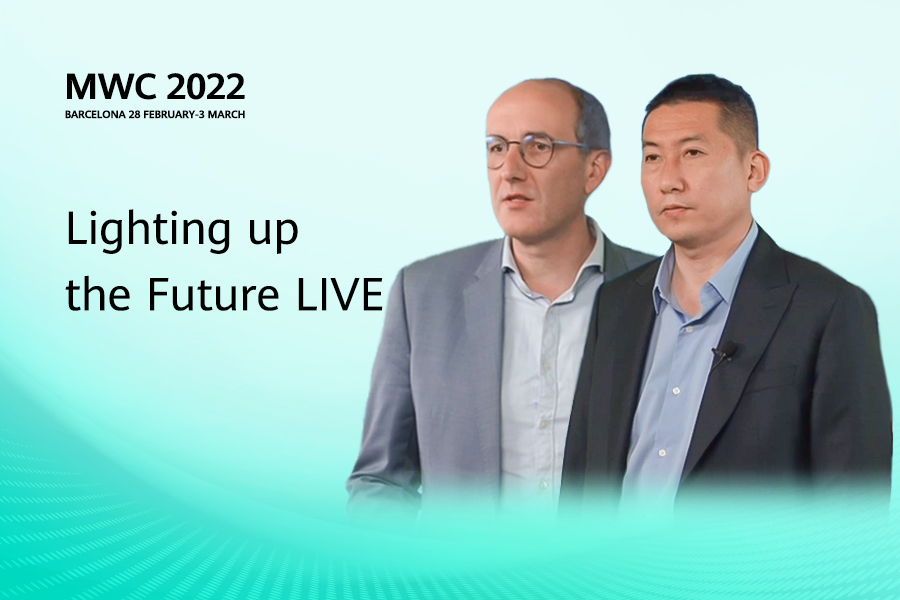 MWC 2022
BARCELONA 28 FEBRUARY-3 MARCH

Lighting up the Future LIVE